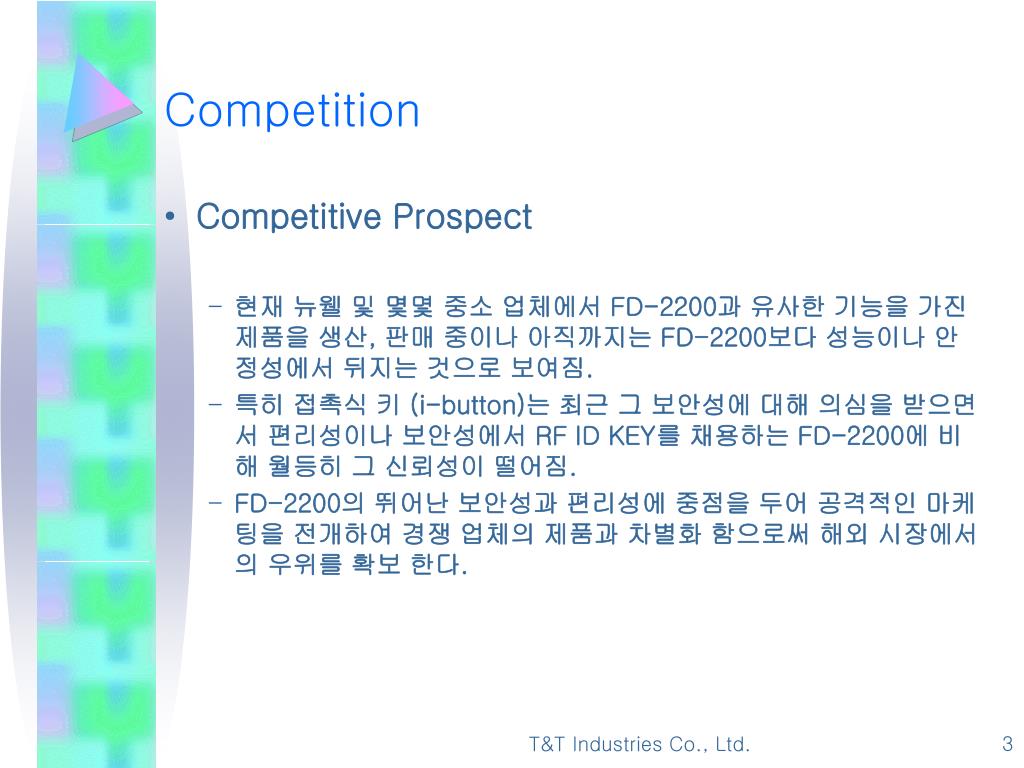 Competition

• Competitive Prospect

– 현재 뉴웰 및 몇몇 중소 업체에서 FD-2200과 유사한 기능을 가진 제품을 생산, 판매 중이나 아직까지는 FD-2200보다 성능이나 안정성에서 뒤지는 것으로 보여짐.
– 특히 접촉식 키 (i-button)는 최근 그 보안성에 대해 의심을 받으면서 편리성이나 보안성에서 RF ID KEY를 채용하는 FD-2200에 비해 월등히 그 신뢰성이 떨어짐.
– FD-2200의 뛰어난 보안성과 편리성에 중점을 두어 공격적인 마케팅을 전개하여 경쟁 업체의 제품과 차별화 함으로써 해외 시장에서의 우위를 확보 한다.

T&T Industries Co., Ltd.

3